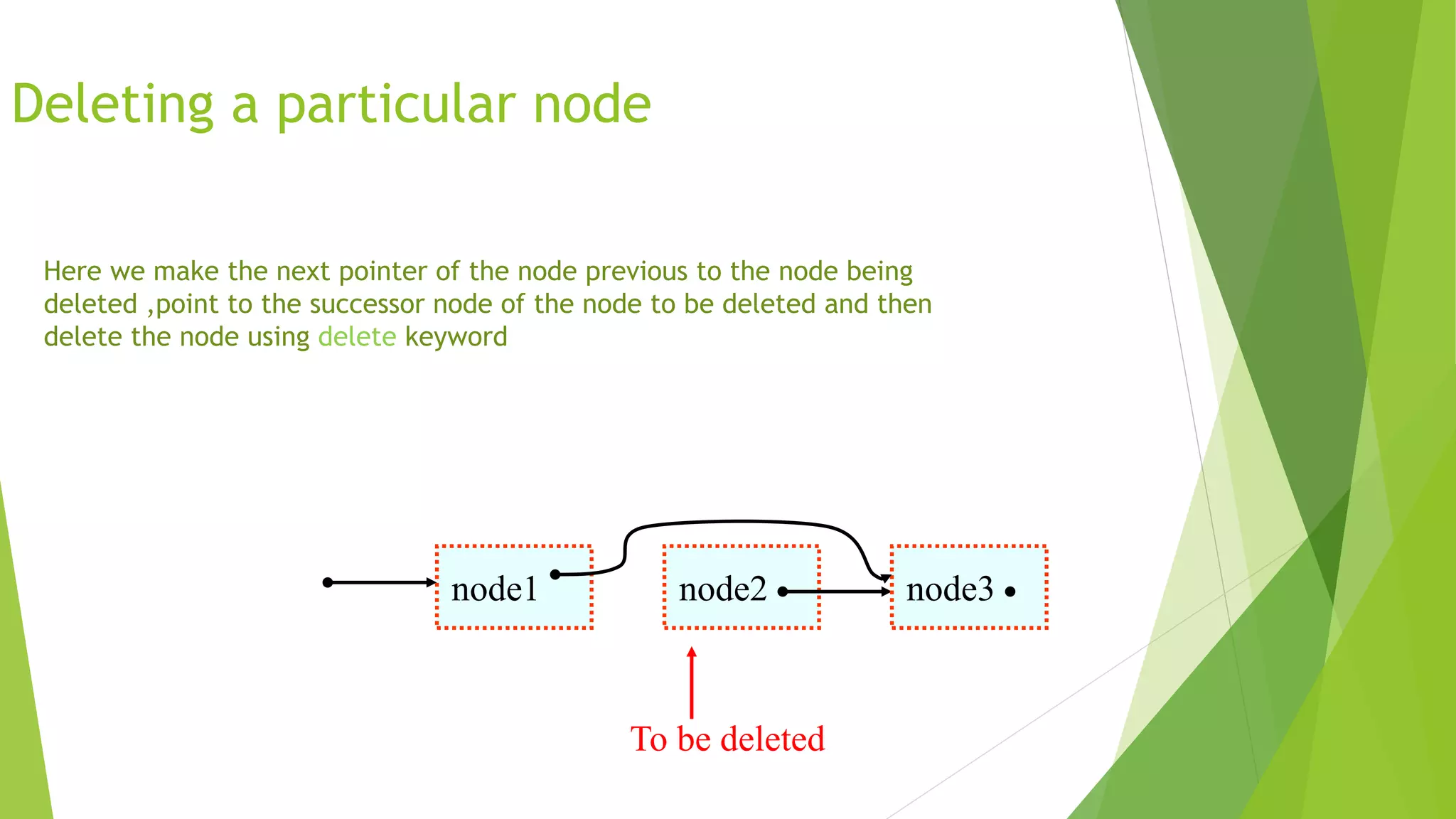 Deleting a particular node

Here we make the next pointer of the node previous to the node being deleted ,point to the successor node of the node to be deleted and then delete the node using delete keyword

node1

node2

node3

To be deleted